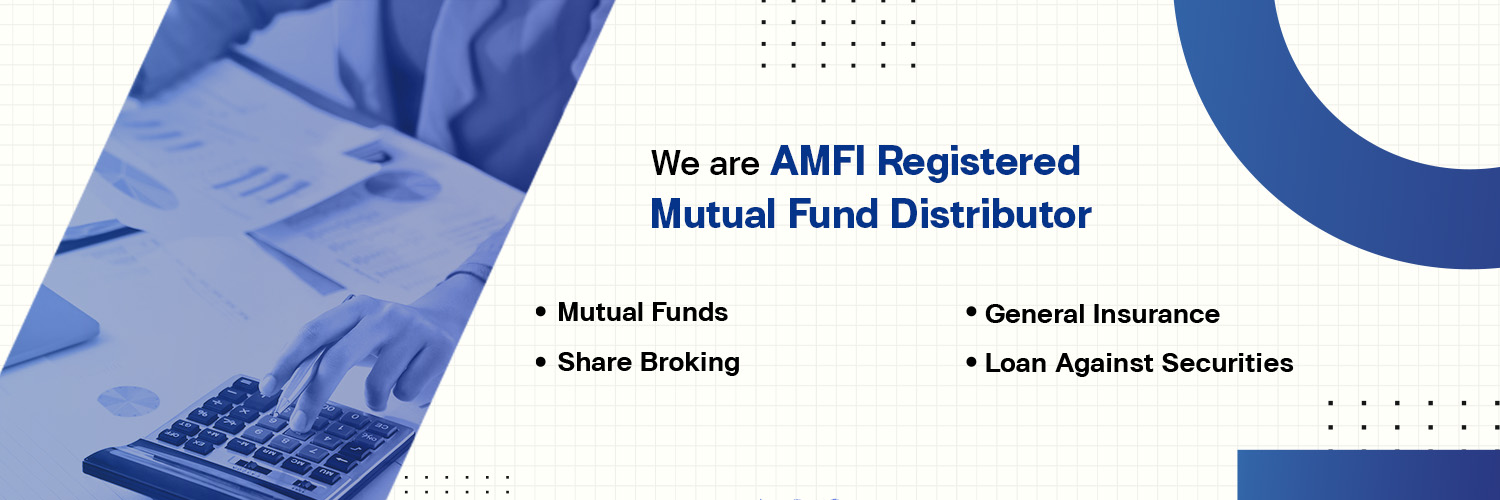 We are AMFI Registered Mutual Fund Distributor

• Mutual Funds
• Share Broking

• General Insurance
• Loan Against Securities